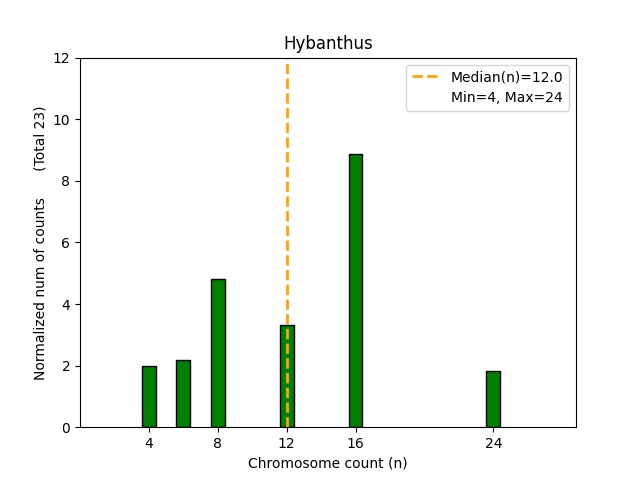 Hybanthus

Median(n)=12.0
Min=4, Max=24

Normalized num of counts (Total 23)

12
10
8
6
4
2
0

4
8
12
16
24

Chromosome count (n)